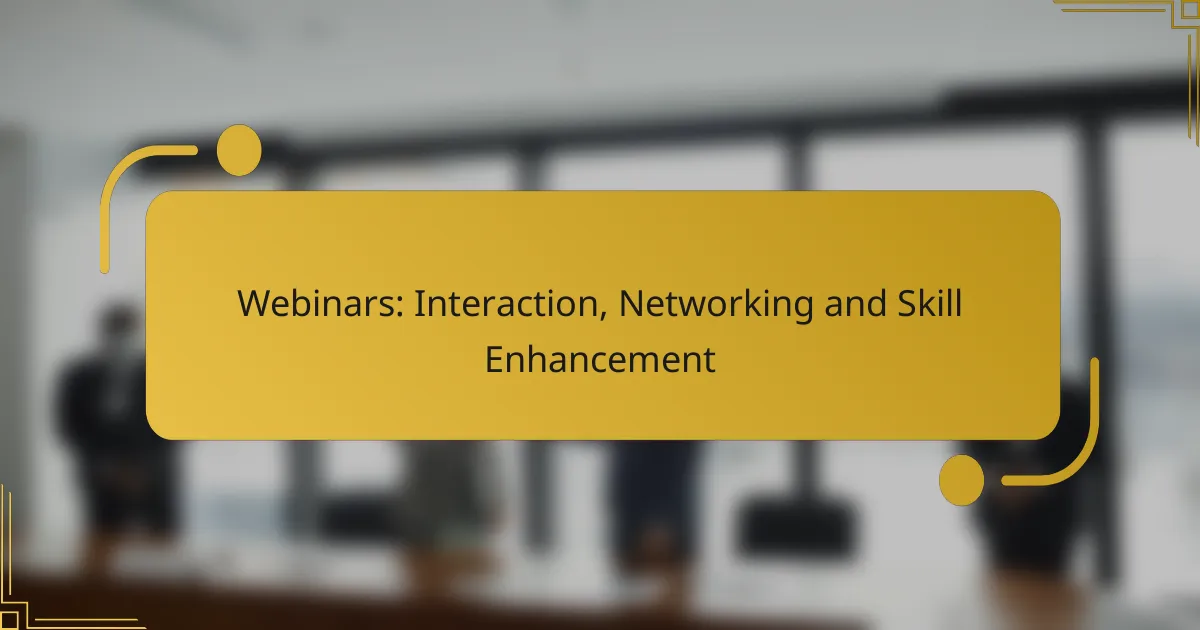 Webinars: Interaction, Networking and Skill Enhancement